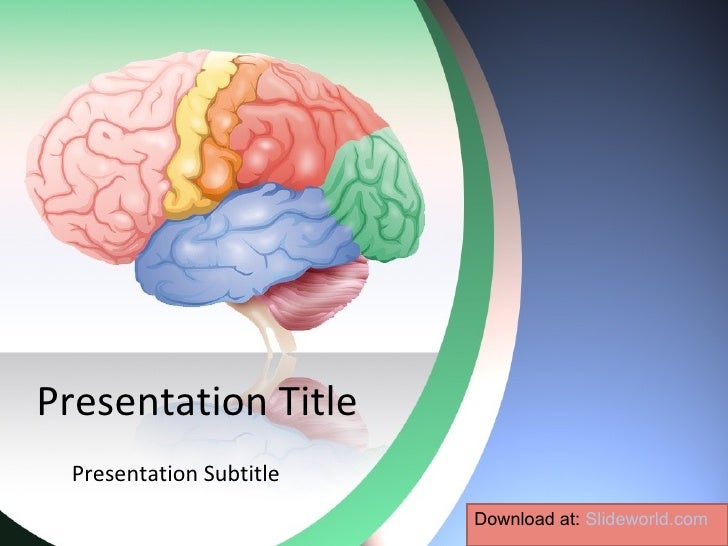 Presentation Title

Presentation Subtitle

Download at: Slideworld.com